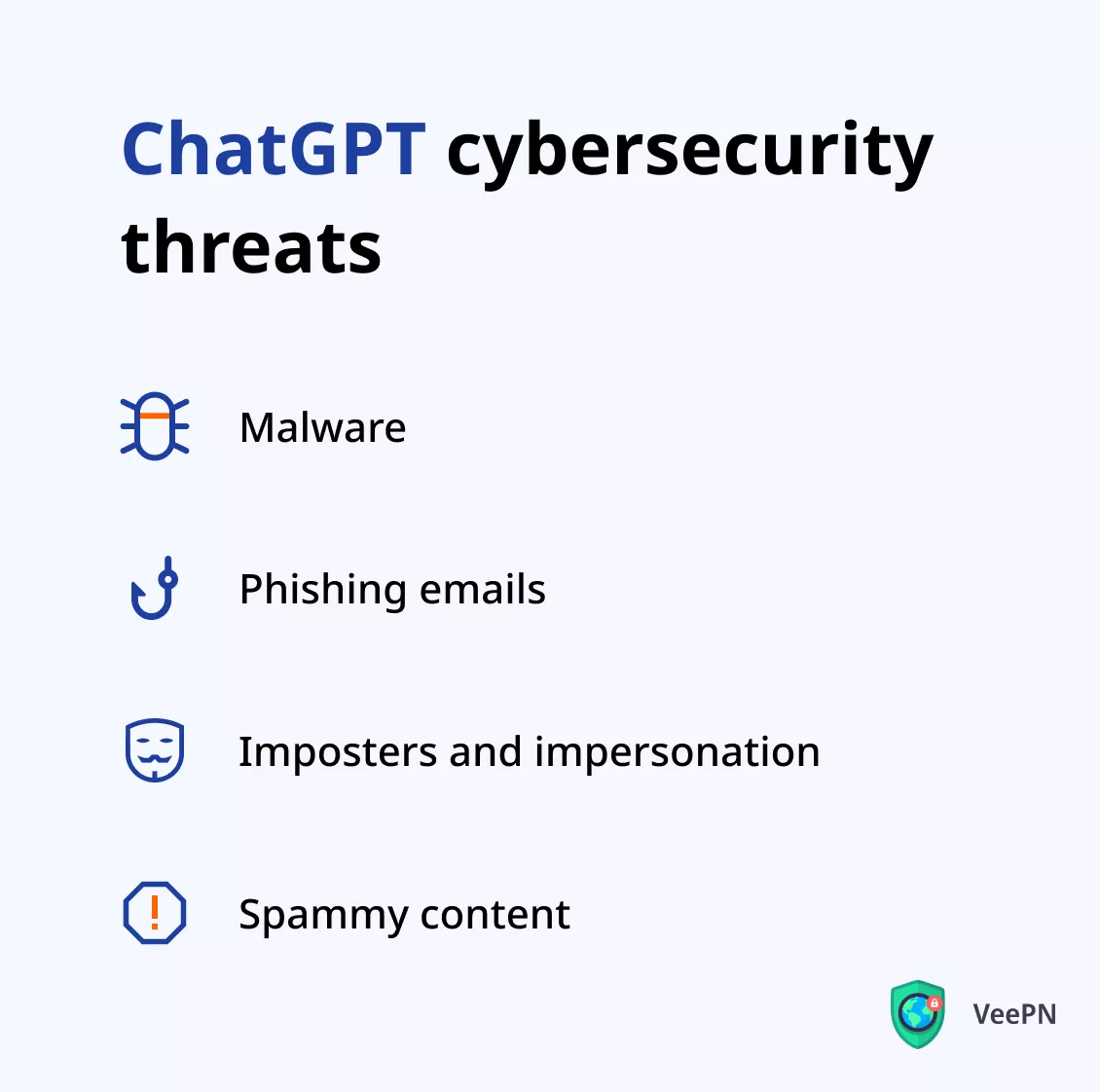 ChatGPT cybersecurity threats

Malware

Phishing emails

Imposters and impersonation

Spammy content

VeePN